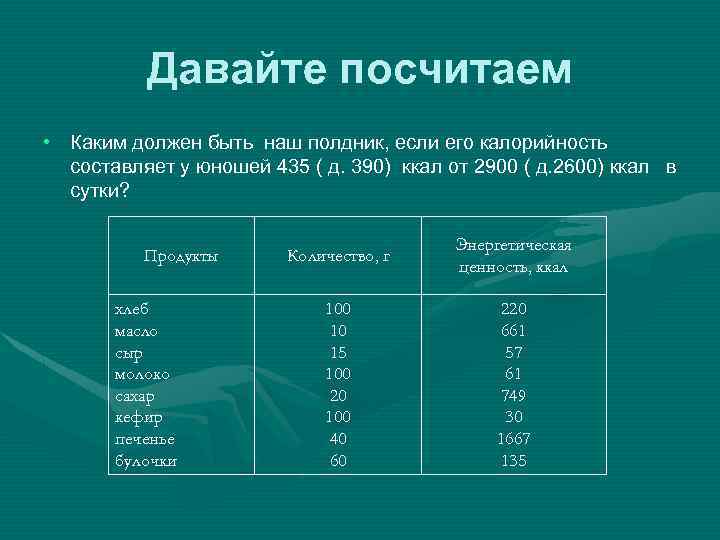 Давайте посчитаем

• Каким должен быть наш полдник, если его калорийность составляет у юношей 435 ( д. 390) ккал от 2900 ( д.2600) ккал в сутки?

| Продукты | Количество, г | Энергетическая ценность, ккал |
|---|---|---|
| хлеб | 100 | 220 |
| масло | 10 | 661 |
| сыр | 15 | 57 |
| молоко | 100 | 61 |
| сахар | 20 | 749 |
| кефир | 100 | 30 |
| печенье | 40 | 1667 |
| булочки | 60 | 135 |